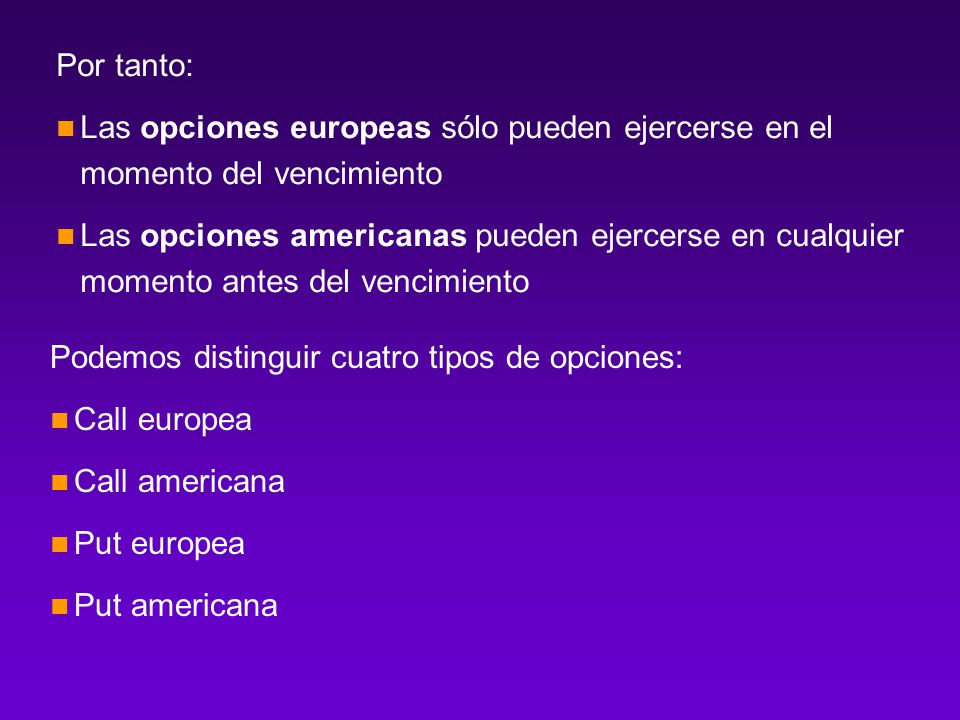 Por tanto:

Las opciones europeas sólo pueden ejercerse en el momento del vencimiento

Las opciones americanas pueden ejercerse en cualquier momento antes del vencimiento

Podemos distinguir cuatro tipos de opciones:

Call europea

Call americana

Put europea

Put americana